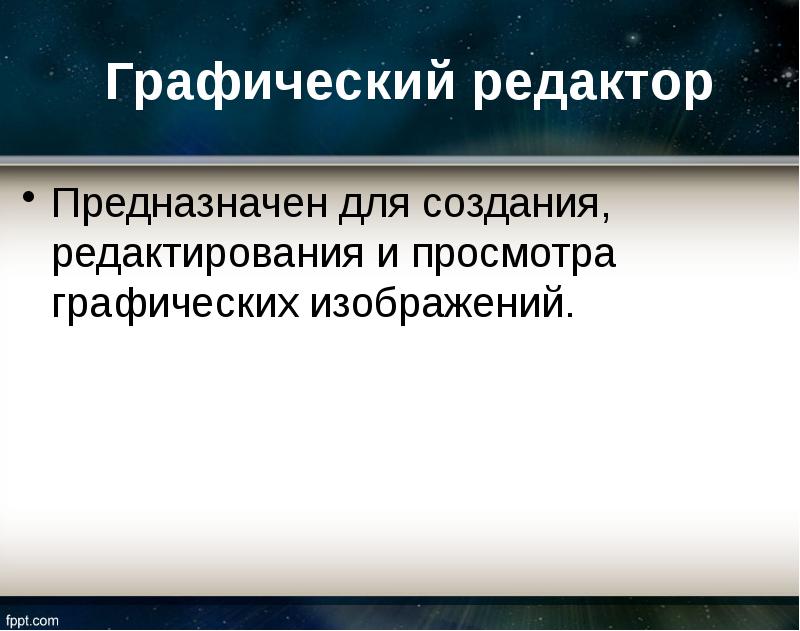 Графический редактор

• Предназначен для создания, редактирования и просмотра графических изображений.

fppt.com